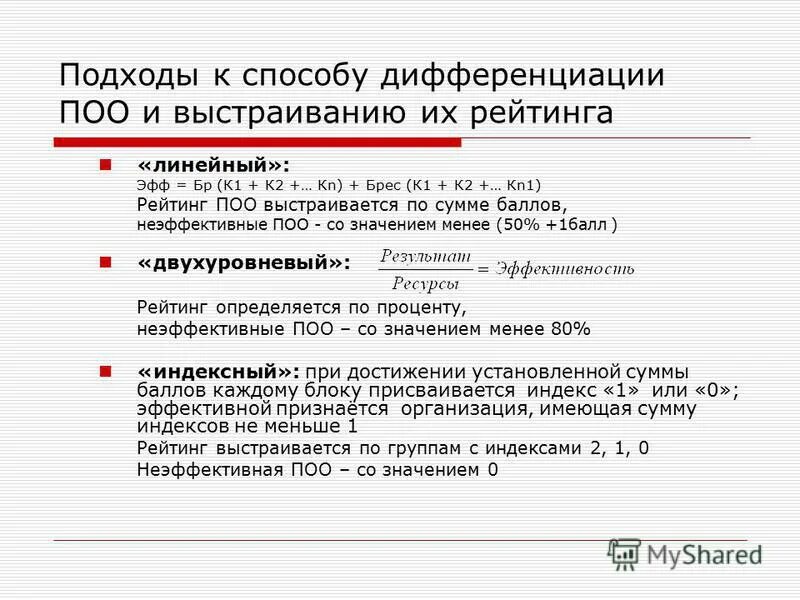 Подходы к способу дифференциации ПОО и выстраиванию их рейтинга

«линейный»:
Эфф = Бр (К1 + К2 +… Кn) + Брес (К1 + К2 +… Кn1)
Рейтинг ПОО выстраивается по сумме баллов, неэффективные ПОО - со значением менее (50% +1балл )

«двухуровневый»: $\frac{Результат}{Ресурсы} = Эффективность$

Рейтинг определяется по проценту, неэффективные ПОО – со значением менее 80%

«индексный»: при достижении установленной суммы баллов каждому блоку присваивается индекс «1» или «0»; эффективной признаётся организация, имеющая сумму индексов не меньше 1
Рейтинг выстраивается по группам с индексами 2, 1, 0
Неэффективная ПОО – со значением 0

MyShared